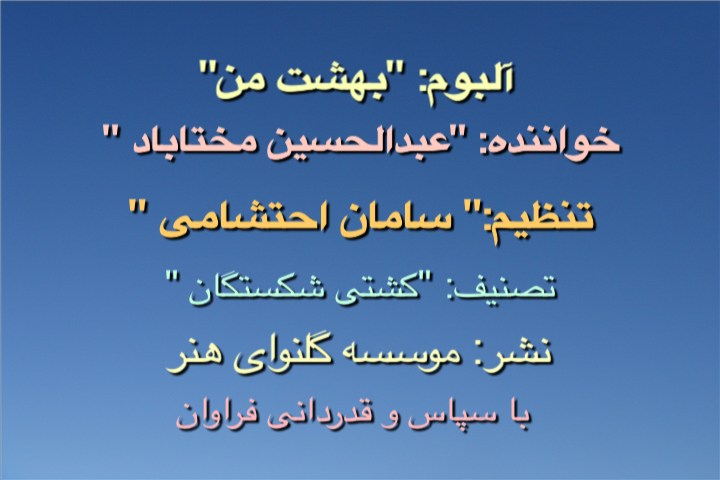 آلبوم: "بهشت من"
خواننده: "عبدالحسین مختاباد "
تنظیم:" سامان احتشامی "
تصنیف: "کشتی شکستگان "
نشر: موسسه گلنوای هنر
با سپاس و قدردانی فراوان